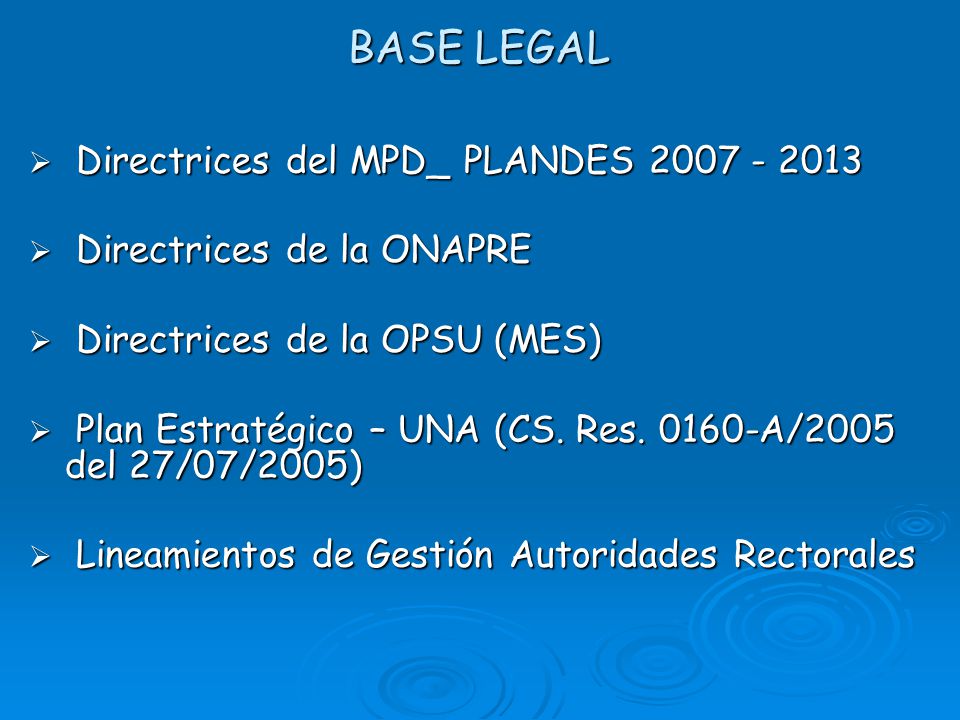 BASE LEGAL

➢ Directrices del MPD_ PLANDES 2007 - 2013

➢ Directrices de la ONAPRE

➢ Directrices de la OPSU (MES)

➢ Plan Estratégico – UNA (CS. Res. 0160-A/2005 del 27/07/2005)

➢ Lineamientos de Gestión Autoridades Rectorales